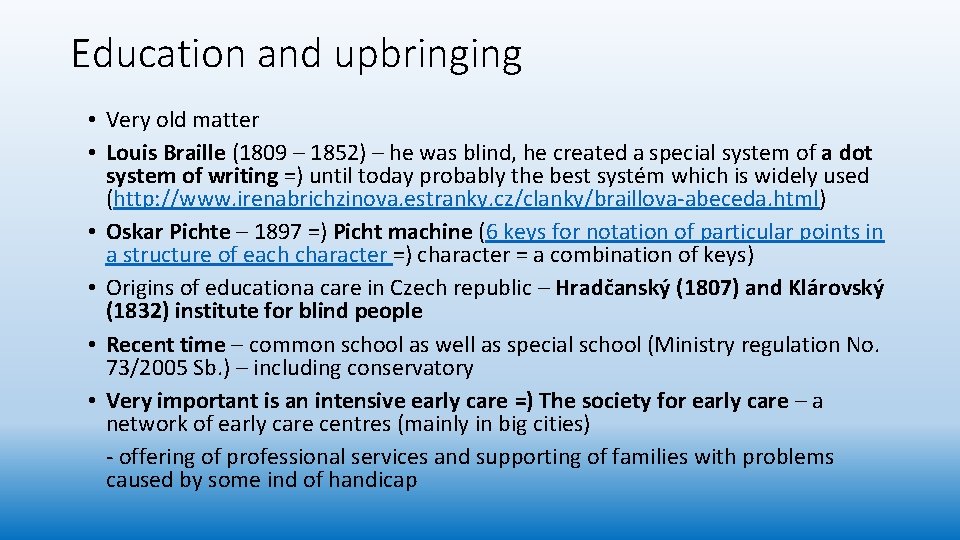 Education and upbringing

• Very old matter
• Louis Braille (1809 – 1852) – he was blind, he created a special system of a dot system of writing =) until today probably the best systém which is widely used (http://www.irenabrichzinova.estranky.cz/clanky/braillova-abeceda.html)
• Oskar Pichte – 1897 =) Picht machine (6 keys for notation of particular points in a structure of each character =) character = a combination of keys)
• Origins of educationa care in Czech republic – Hradčanský (1807) and Klárovský (1832) institute for blind people
• Recent time – common school as well as special school (Ministry regulation No. 73/2005 Sb.) – including conservatory
• Very important is an intensive early care =) The society for early care – a network of early care centres (mainly in big cities)
- offering of professional services and supporting of families with problems caused by some ind of handicap